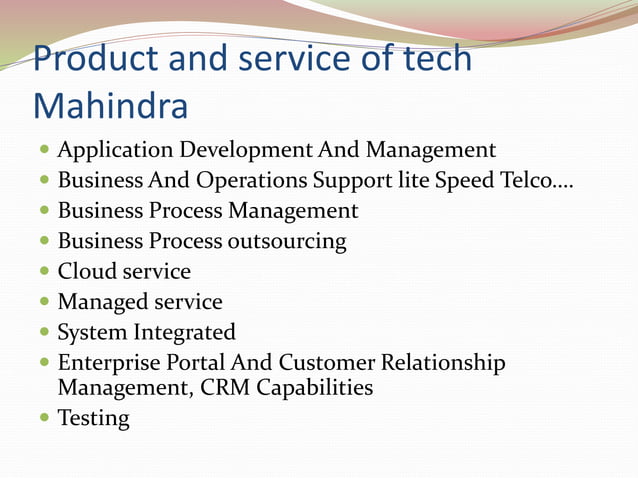 Product and service of tech Mahindra

- Application Development And Management
- Business And Operations Support lite Speed Telco….
- Business Process Management
- Business Process outsourcing
- Cloud service
- Managed service
- System Integrated
- Enterprise Portal And Customer Relationship Management, CRM Capabilities
- Testing